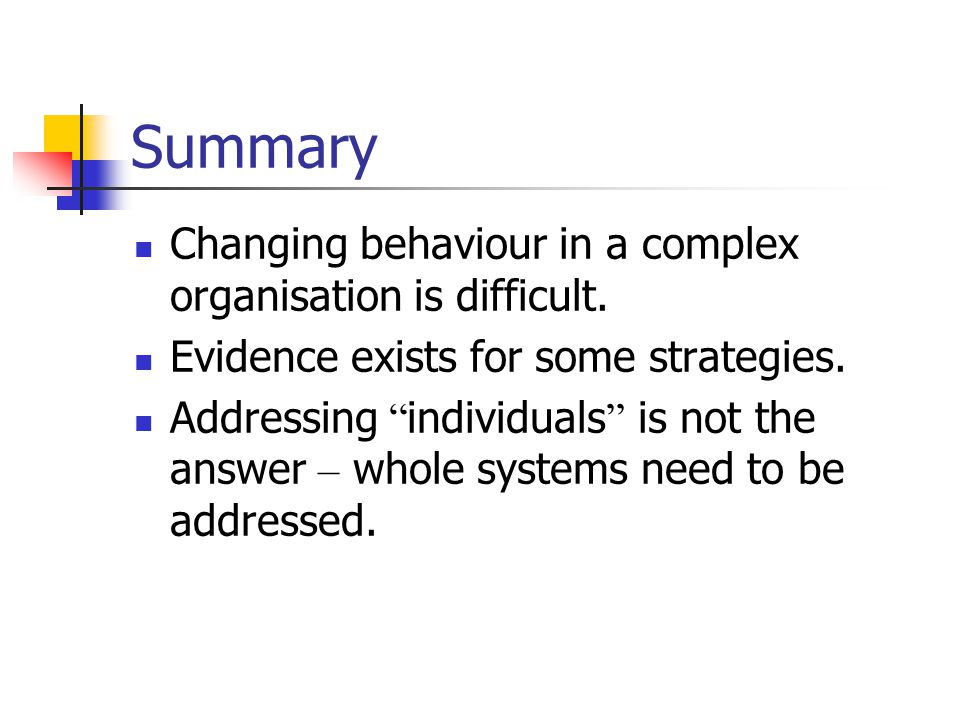 Summary

- Changing behaviour in a complex organisation is difficult.
- Evidence exists for some strategies.
- Addressing “individuals” is not the answer – whole systems need to be addressed.